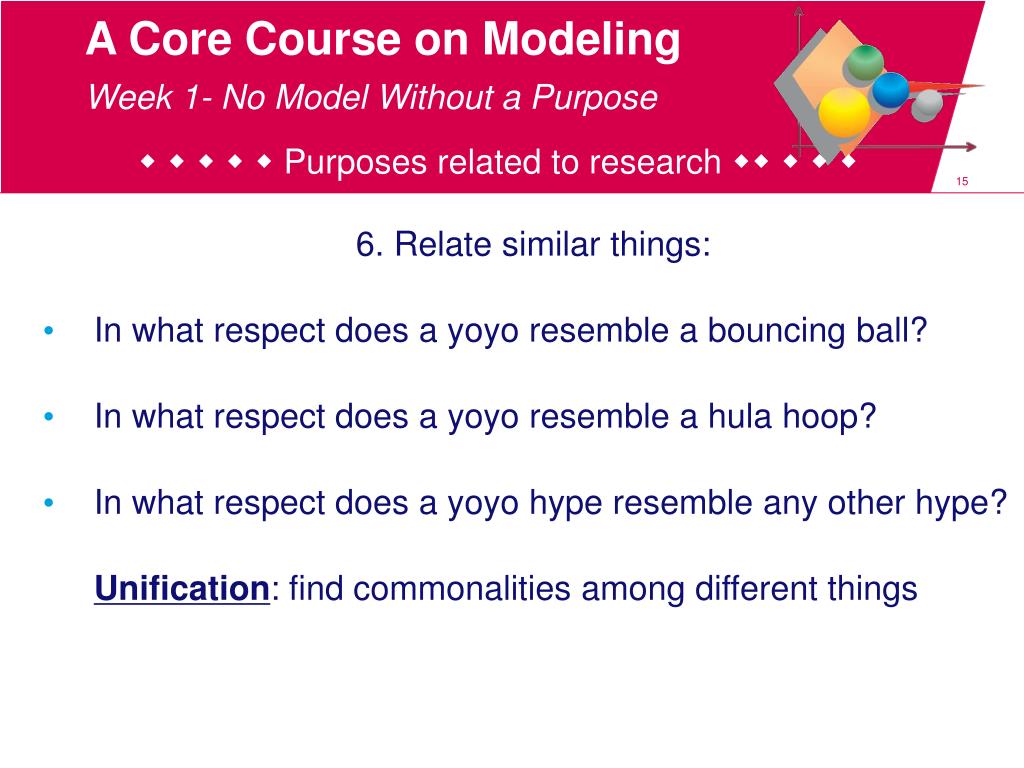 A Core Course on Modeling

Week 1- No Model Without a Purpose

◆ ◆ ◆ ◆ ◆ Purposes related to research ◆◆ ◆ ◆ ◆

15

6. Relate similar things:

• In what respect does a yoyo resemble a bouncing ball?

• In what respect does a yoyo resemble a hula hoop?

• In what respect does a yoyo hype resemble any other hype?

Unification: find commonalities among different things